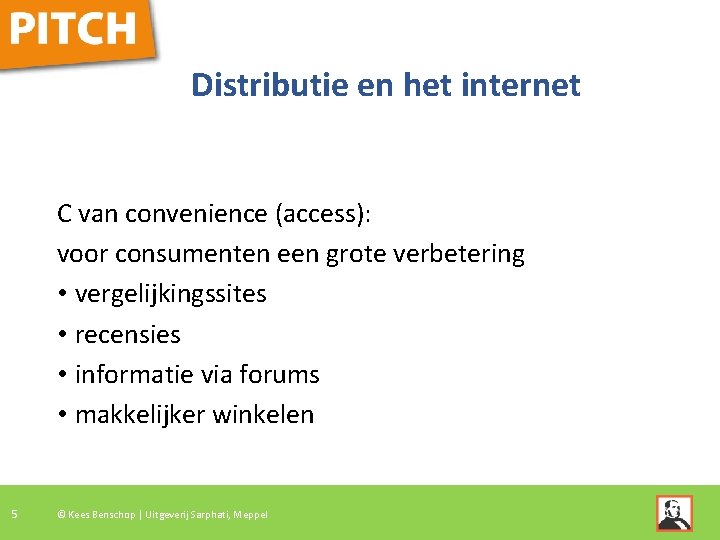 PITCH

Distributie en het internet

C van convenience (access):
voor consumenten een grote verbetering
• vergelijkingssites
• recensies
• informatie via forums
• makkelijker winkelen

5 © Kees Benschop | Uitgeverij Sarphati, Meppel